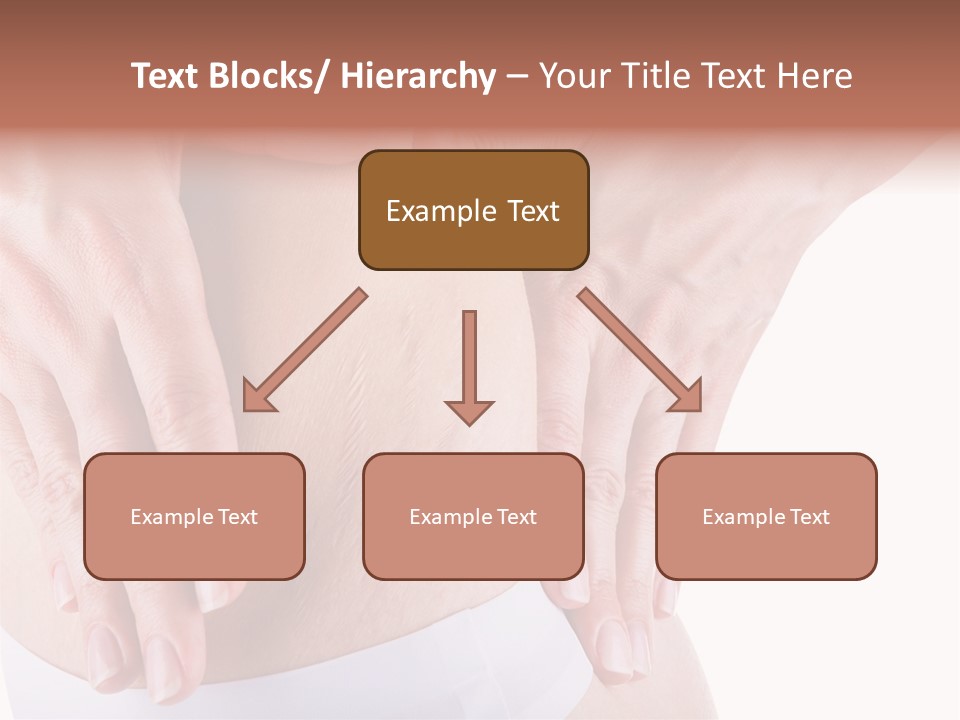 Text Blocks/ Hierarchy – Your Title Text Here

Example Text

Example Text

Example Text

Example Text